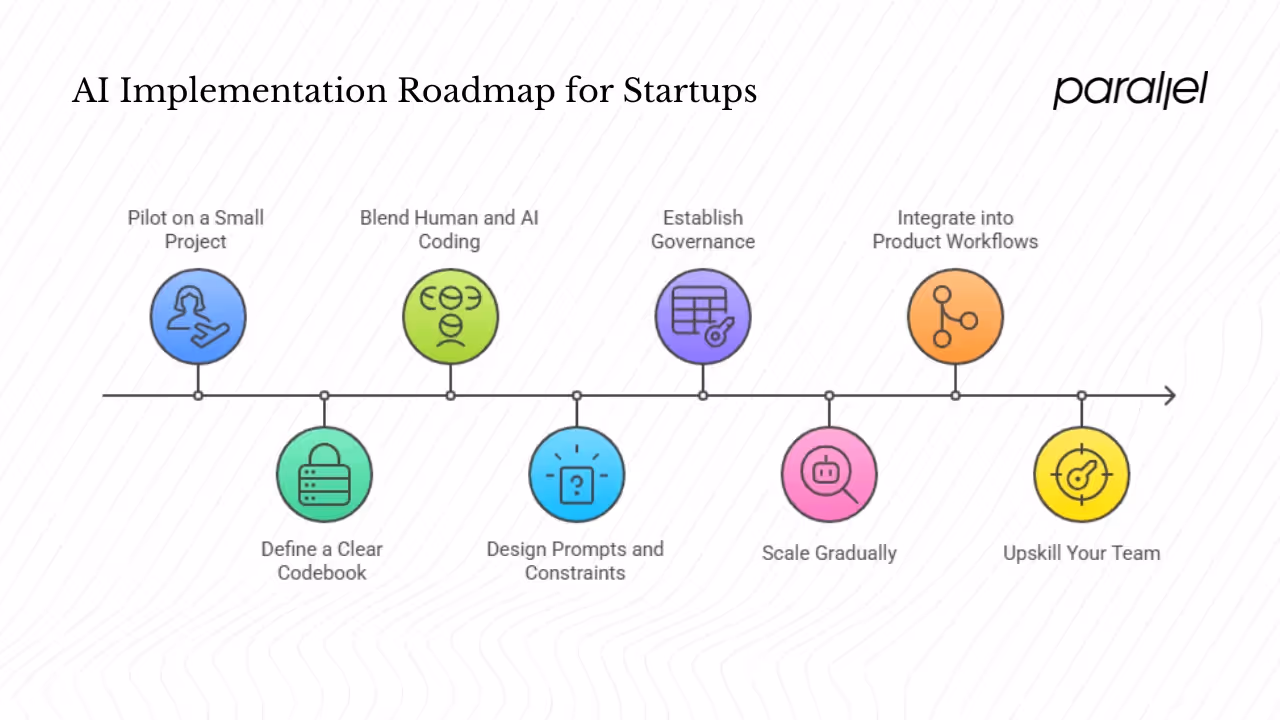 AI Implementation Roadmap for Startups

parallel

Pilot on a Small Project

Define a Clear Codebook

Blend Human and AI Coding

Design Prompts and Constraints

Establish Governance

Scale Gradually

Integrate into Product Workflows

Upskill Your Team